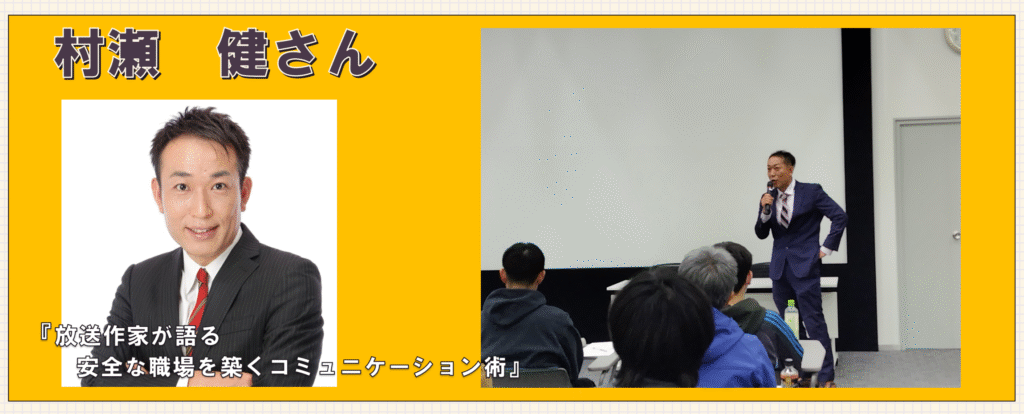 村瀬　健さん

『放送作家が語る
安全な職場を築くコミュニケーション術』